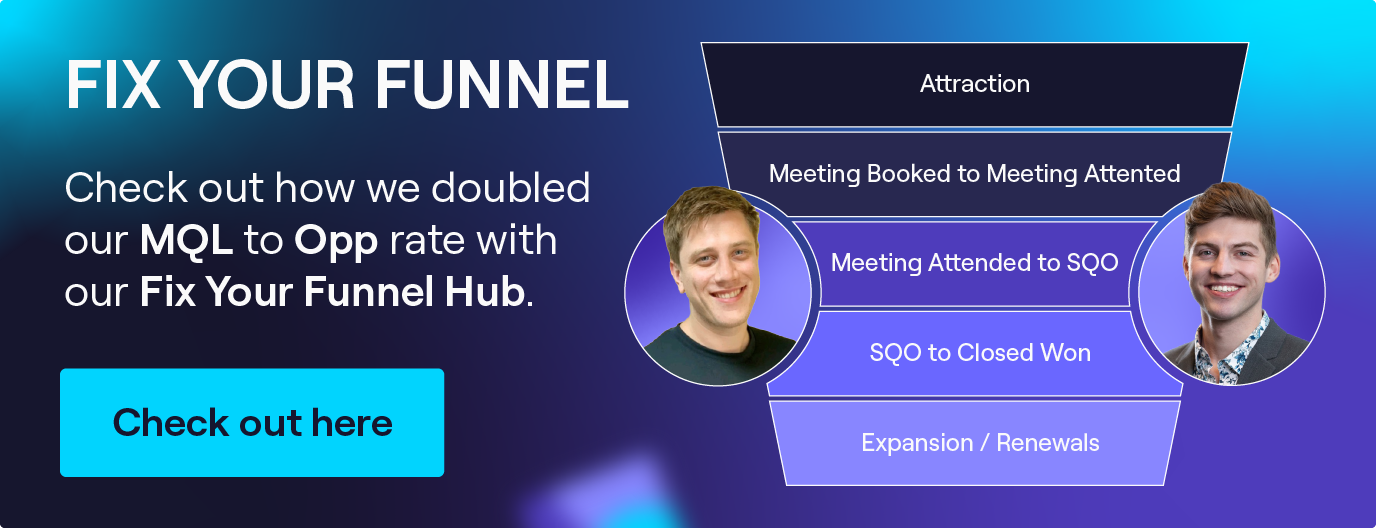 FIX YOUR FUNNEL

Check out how we doubled our MQL to Opp rate with our Fix Your Funnel Hub.

Check out here

Attraction

Meeting Booked to Meeting Attented

Meeting Attended to SQO

SQO to Closed Won

Expansion / Renewals